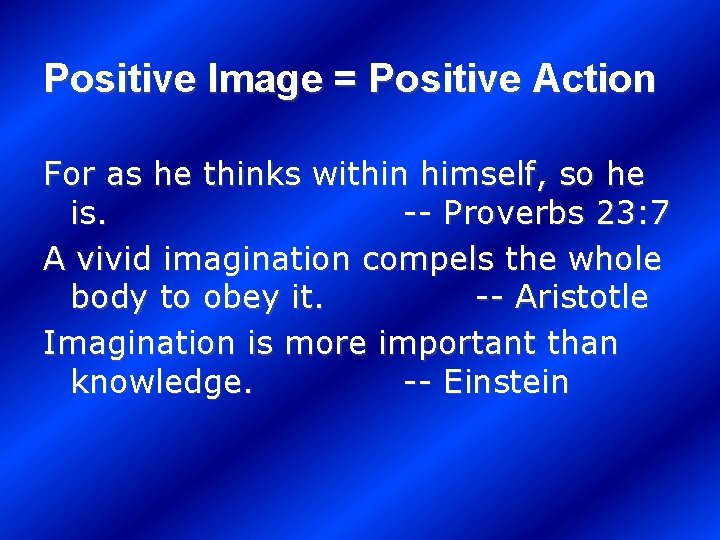 Positive Image = Positive Action

For as he thinks within himself, so he is. -- Proverbs 23:7

A vivid imagination compels the whole body to obey it. -- Aristotle

Imagination is more important than knowledge. -- Einstein